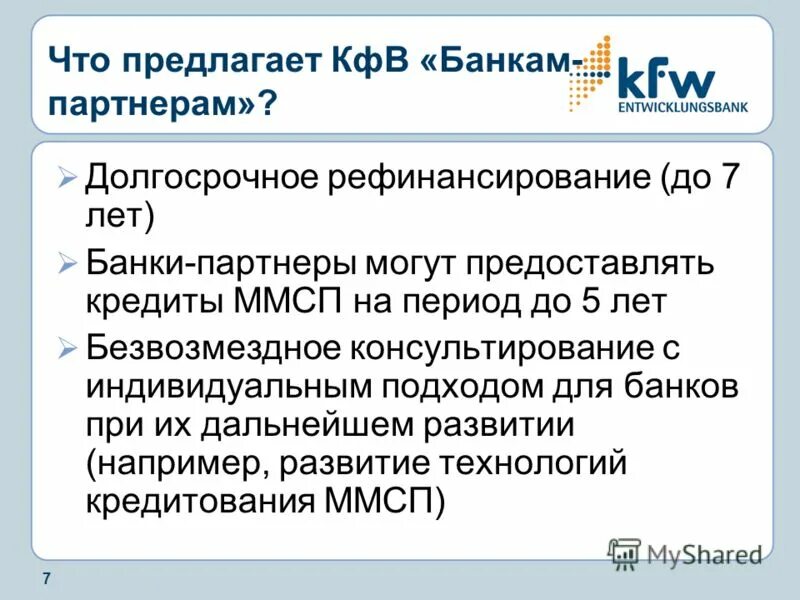 Что предлагает КфВ «Банкам-партнерам»?

kfw
ENTWICKLUNGSBANK

➢ Долгосрочное рефинансирование (до 7 лет)

➢ Банки-партнеры могут предоставлять кредиты ММСП на период до 5 лет

➢ Безвозмездное консультирование с индивидуальным подходом для банков при их дальнейшем развитии (например, развитие технологий кредитования ММСП)

MyShared

7